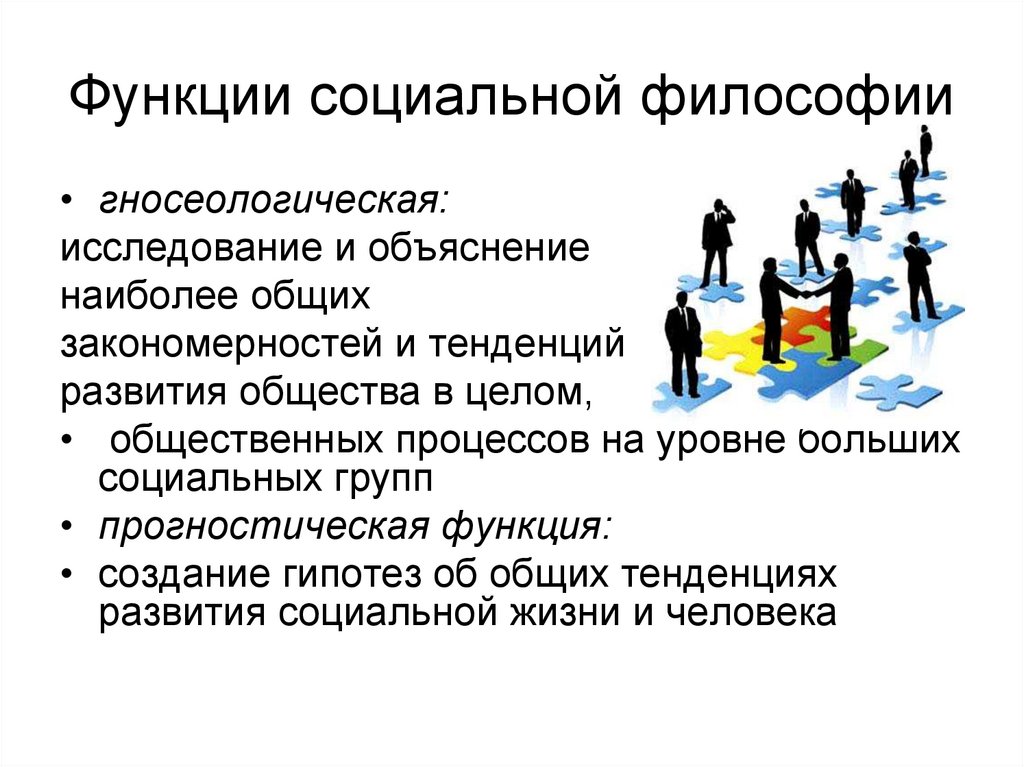 Функции социальной философии

• гносеологическая:
исследование и объяснение наиболее общих закономерностей и тенденций развития общества в целом,
• общественных процессов на уровне больших социальных групп
• прогностическая функция:
• создание гипотез об общих тенденциях развития социальной жизни и человека